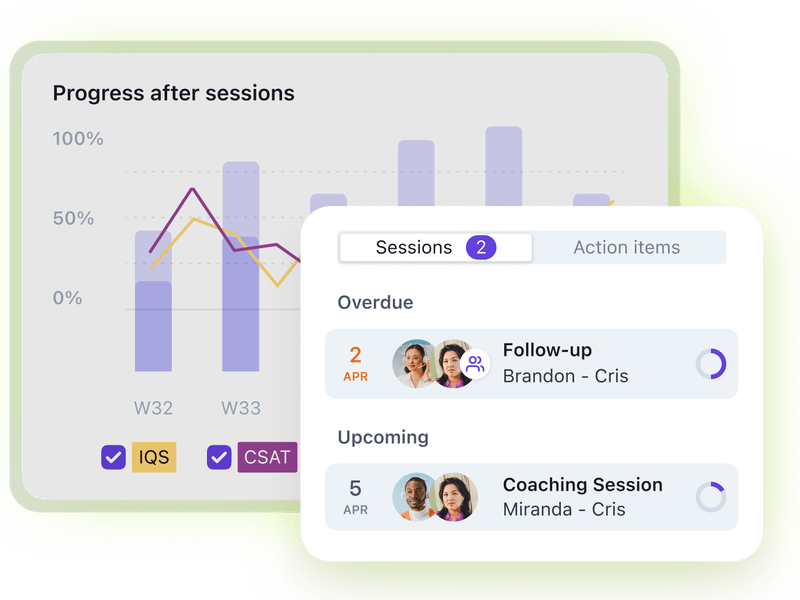 Progress after sessions

100%
50%
0%

W32
W33

IQS
CSAT

Sessions 2
Action items

Overdue

2
APR
Follow-up
Brandon - Cris

Upcoming

5
APR
Coaching Session
Miranda - Cris